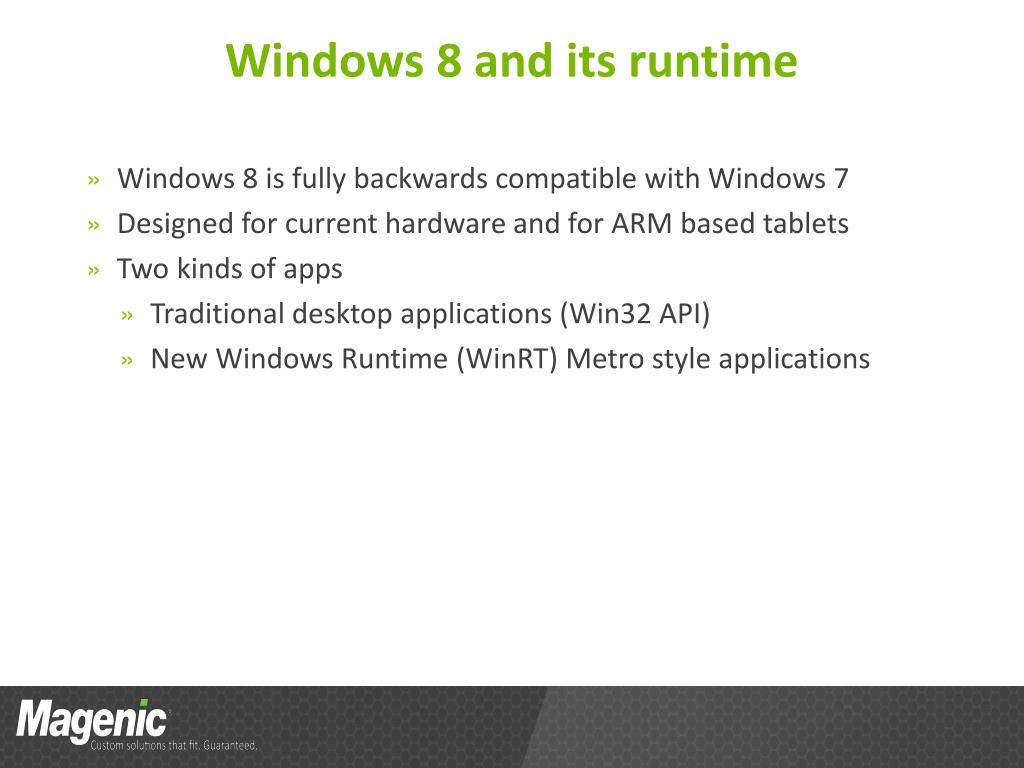 Windows 8 and its runtime

» Windows 8 is fully backwards compatible with Windows 7
» Designed for current hardware and for ARM based tablets
» Two kinds of apps
» Traditional desktop applications (Win32 API)
» New Windows Runtime (WinRT) Metro style applications

Magenic
Custom solutions that fit. Guaranteed.